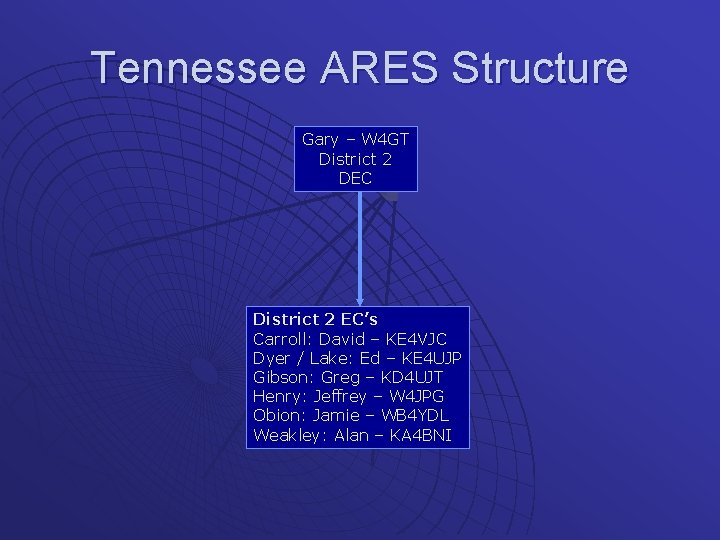 Tennessee ARES Structure

Gary – W4GT
District 2
DEC

District 2 EC's
Carroll: David – KE4VJC
Dyer / Lake: Ed – KE4UJP
Gibson: Greg – KD4UJT
Henry: Jeffrey – W4JPG
Obion: Jamie – WB4YDL
Weakley: Alan – KA4BNI